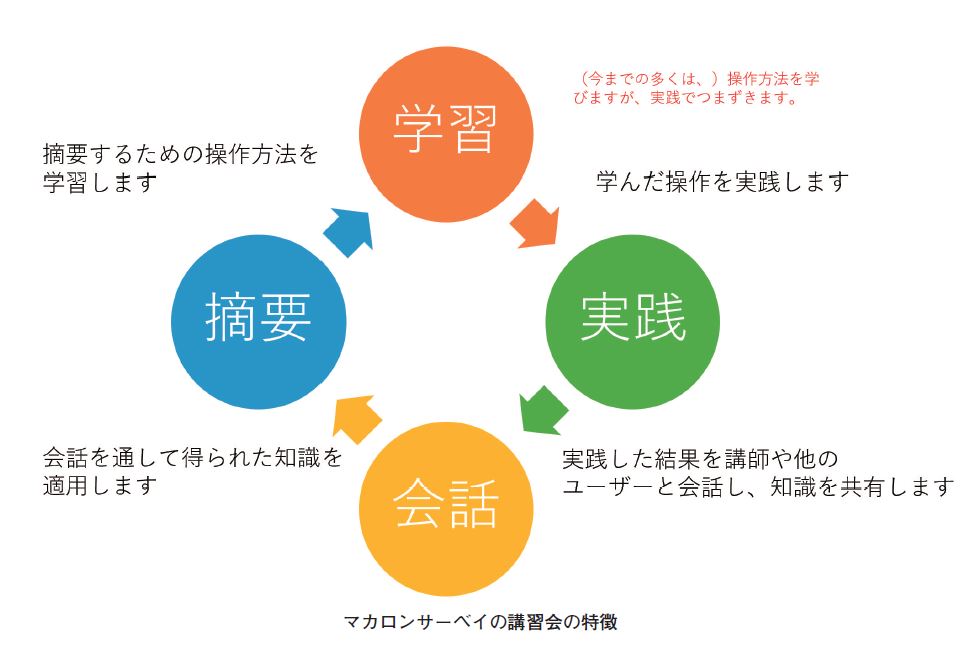 学習

（今までの多くは、）操作方法を学びますが、実践でつまずきます。

摘要するための操作方法を学習します

学んだ操作を実践します

摘要

実践

会話を通して得られた知識を適用します

実践した結果を講師や他のユーザーと会話し、知識を共有します

会話

マカロンサーベイの講習会の特徴